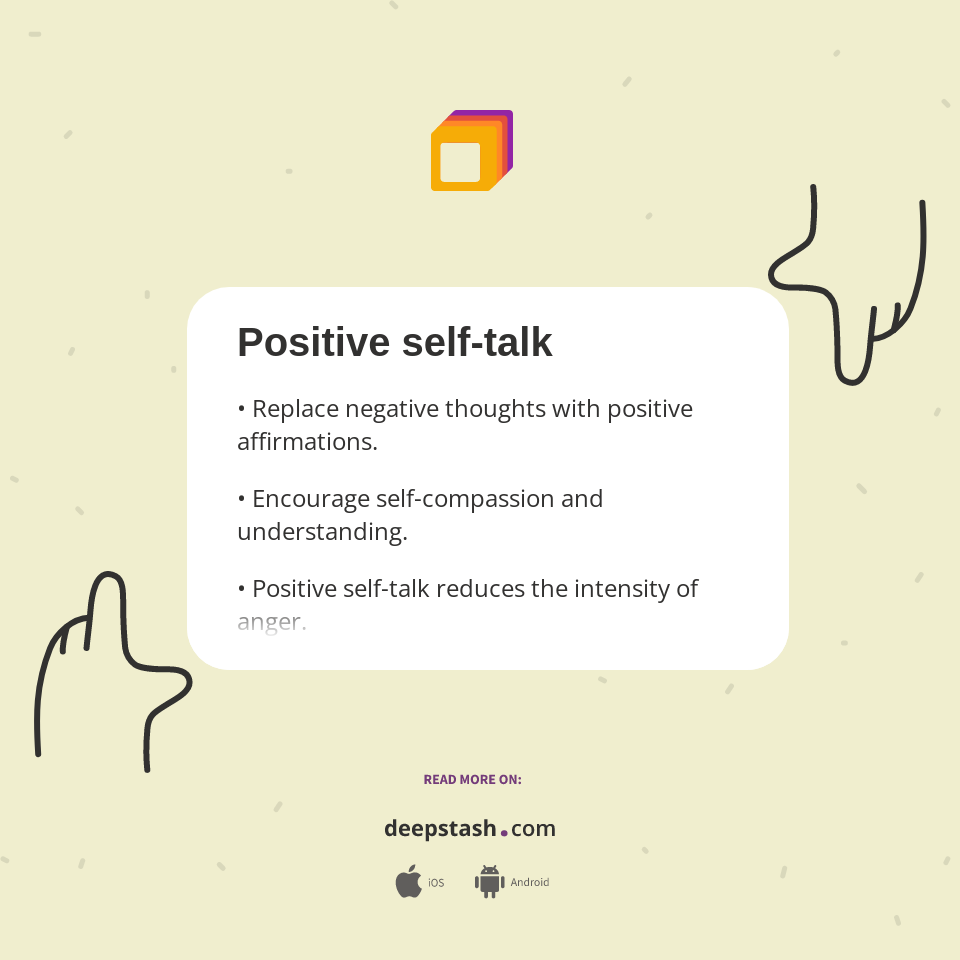 Positive self-talk

• Replace negative thoughts with positive affirmations.

• Encourage self-compassion and understanding.

• Positive self-talk reduces the intensity of anger.

READ MORE ON:

deepstash.com

iOS Android